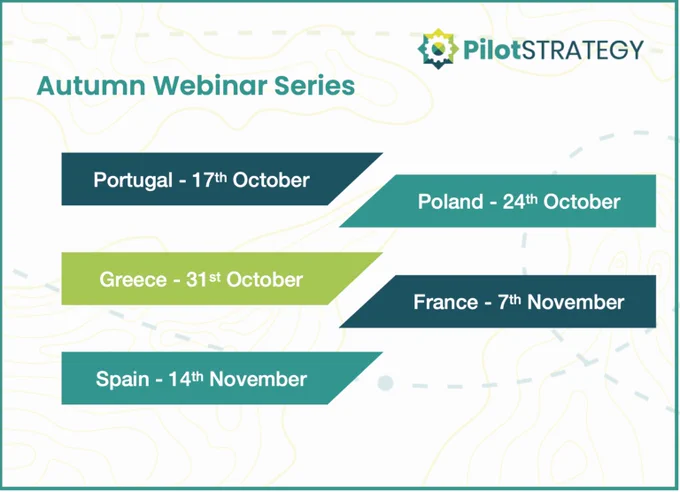 PilotSTRATEGY

Autumn Webinar Series

Portugal - 17th October

Poland - 24th October

Greece - 31st October

France - 7th November

Spain - 14th November